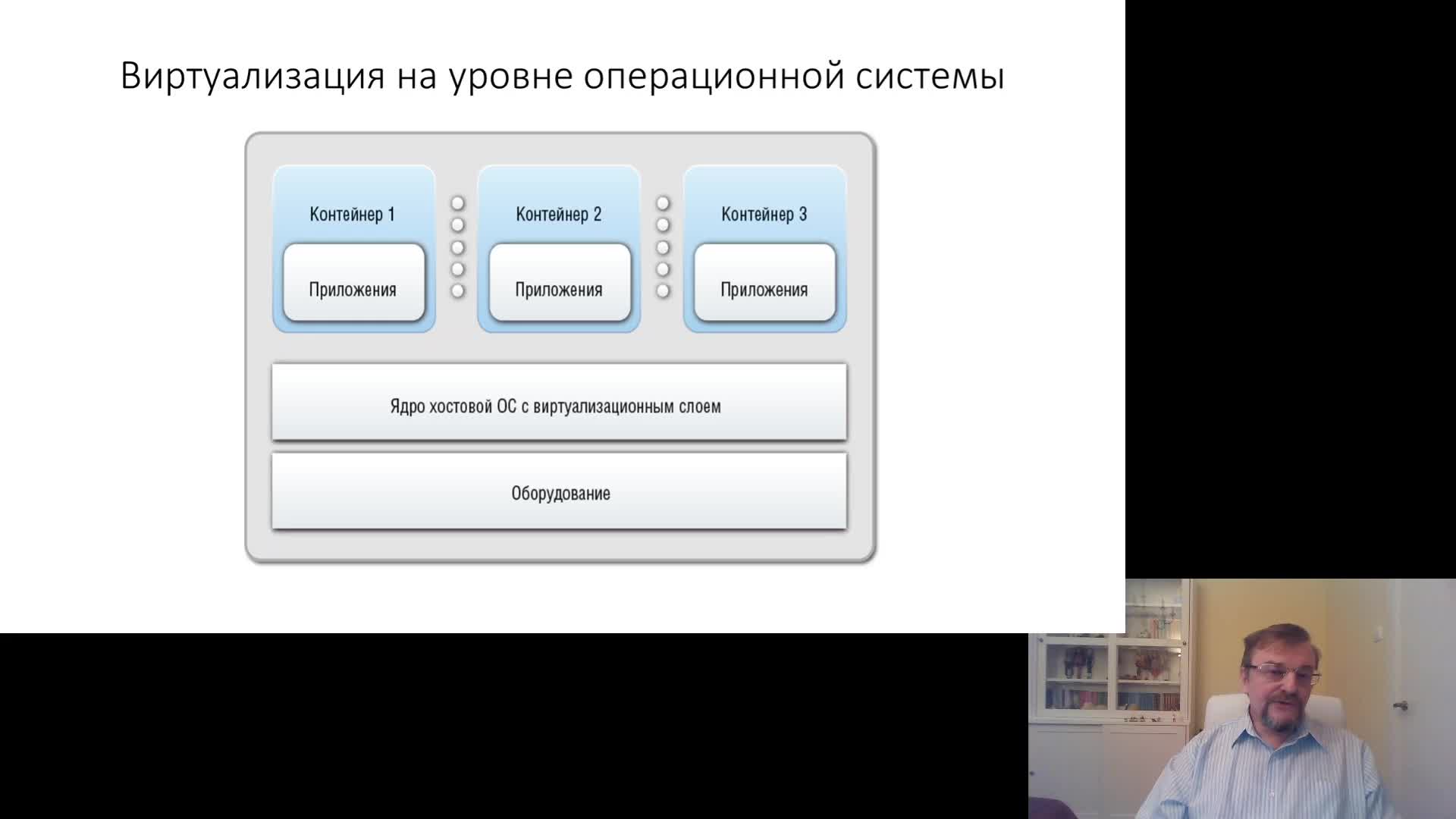 Виртуализация на уровне операционной системы

Контейнер 1

Приложения

Контейнер 2

Приложения

Контейнер 3

Приложения

Ядро хостовой ОС с виртуализационным слоем

Оборудование